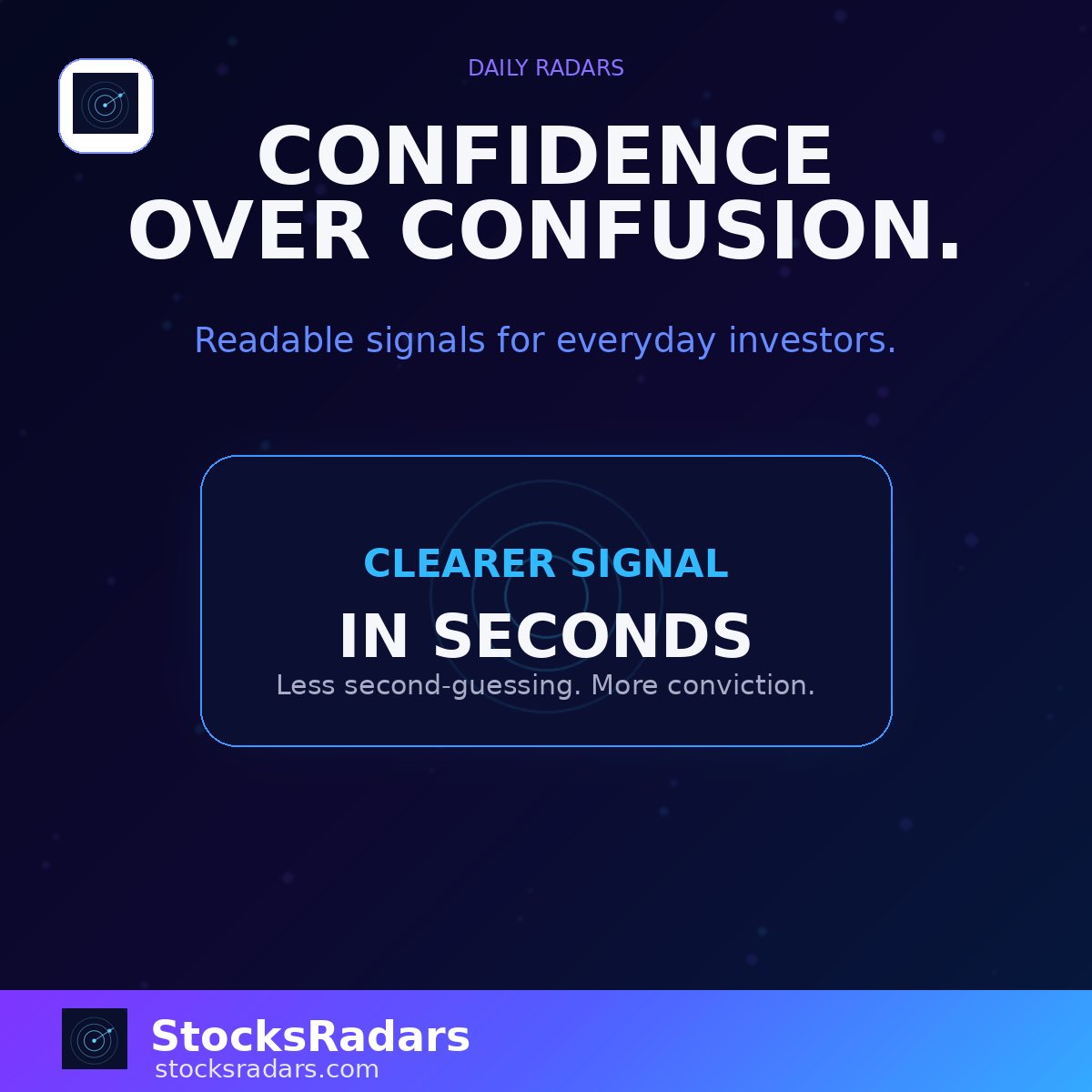 DAILY RADARS

CONFIDENCE OVER CONFUSION.

Readable signals for everyday investors.

CLEARER SIGNAL

IN SECONDS

Less second-guessing. More conviction.

StocksRadars
stocksradars.com